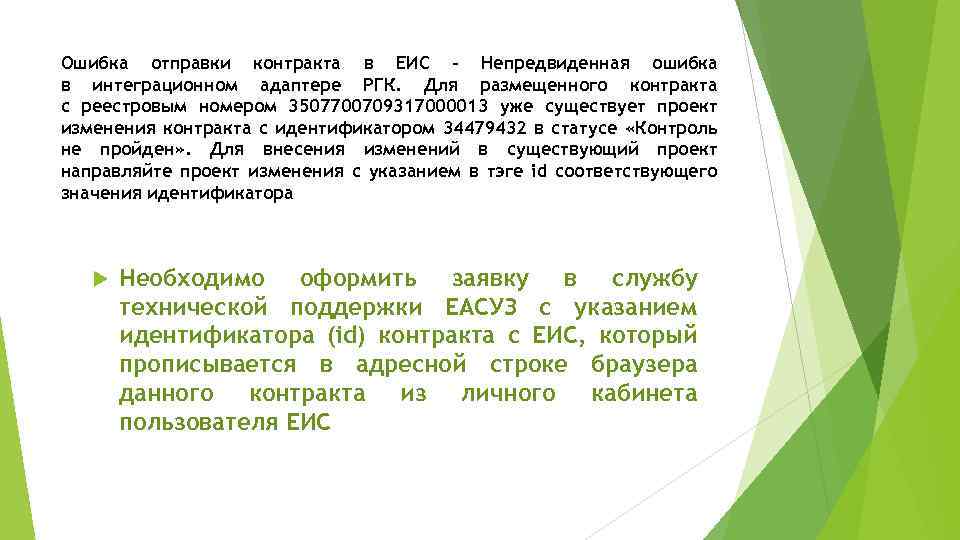 Ошибка отправки контракта в ЕИС - Непредвиденная ошибка в интеграционном адаптере РГК. Для размещенного контракта с реестровым номером 3507700709317000013 уже существует проект изменения контракта с идентификатором 34479432 в статусе «Контроль не пройден». Для внесения изменений в существующий проект направляйте проект изменения с указанием в тэге id соответствующего значения идентификатора

Необходимо оформить заявку в службу технической поддержки ЕАСУЗ с указанием идентификатора (id) контракта с ЕИС, который прописывается в адресной строке браузера данного контракта из личного кабинета пользователя ЕИС